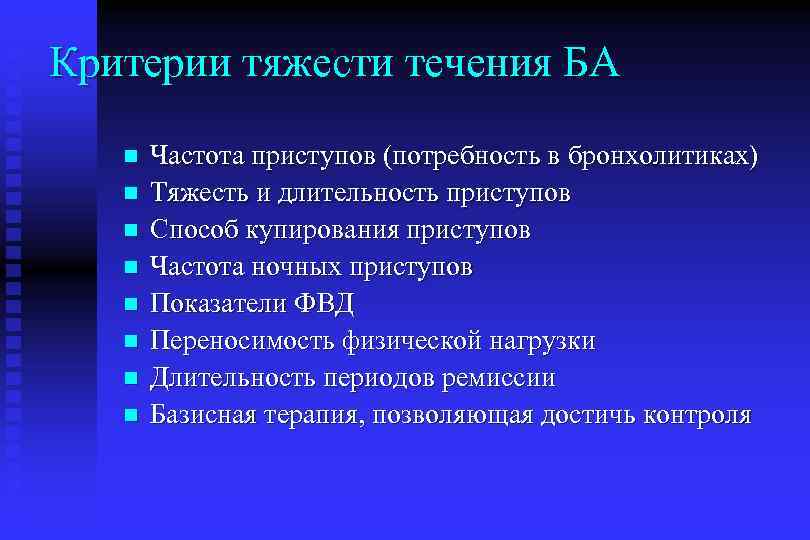 Критерии тяжести течения БА

- Частота приступов (потребность в бронхолитиках)
- Тяжесть и длительность приступов
- Способ купирования приступов
- Частота ночных приступов
- Показатели ФВД
- Переносимость физической нагрузки
- Длительность периодов ремиссии
- Базисная терапия, позволяющая достичь контроля